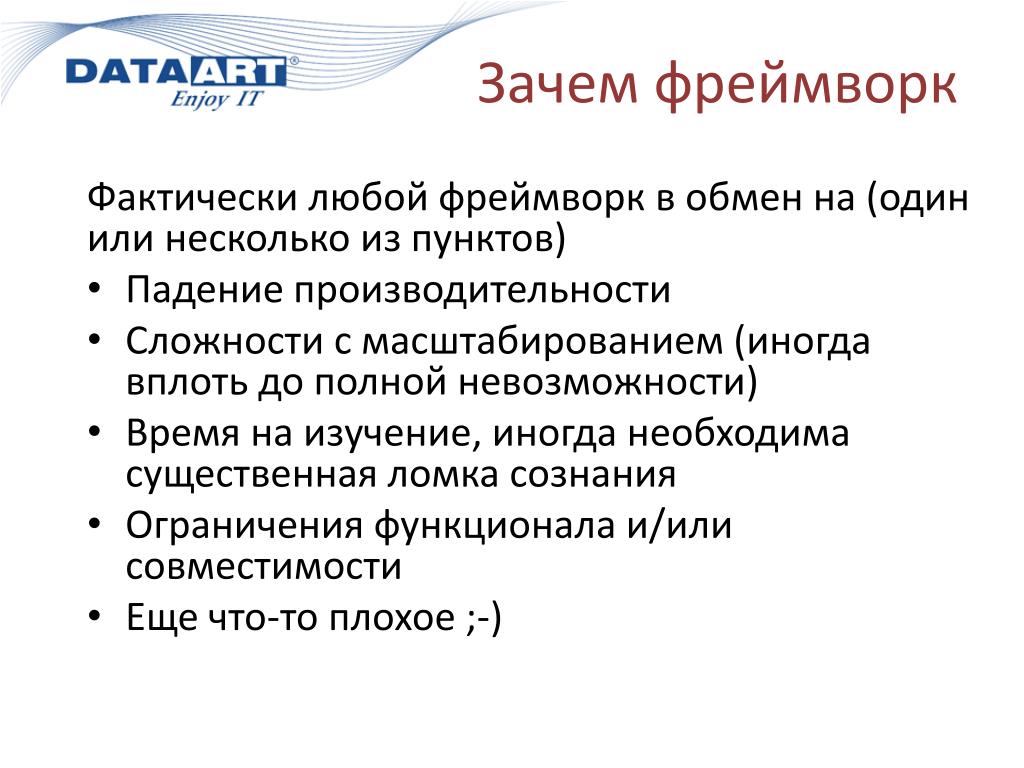 DATAART®
Enjoy IT

Зачем фреймворк

Фактически любой фреймворк в обмен на (один или несколько из пунктов)

• Падение производительности
• Сложности с масштабированием (иногда вплоть до полной невозможности)
• Время на изучение, иногда необходима существенная ломка сознания
• Ограничения функционала и/или совместимости
• Еще что-то плохое ;-)